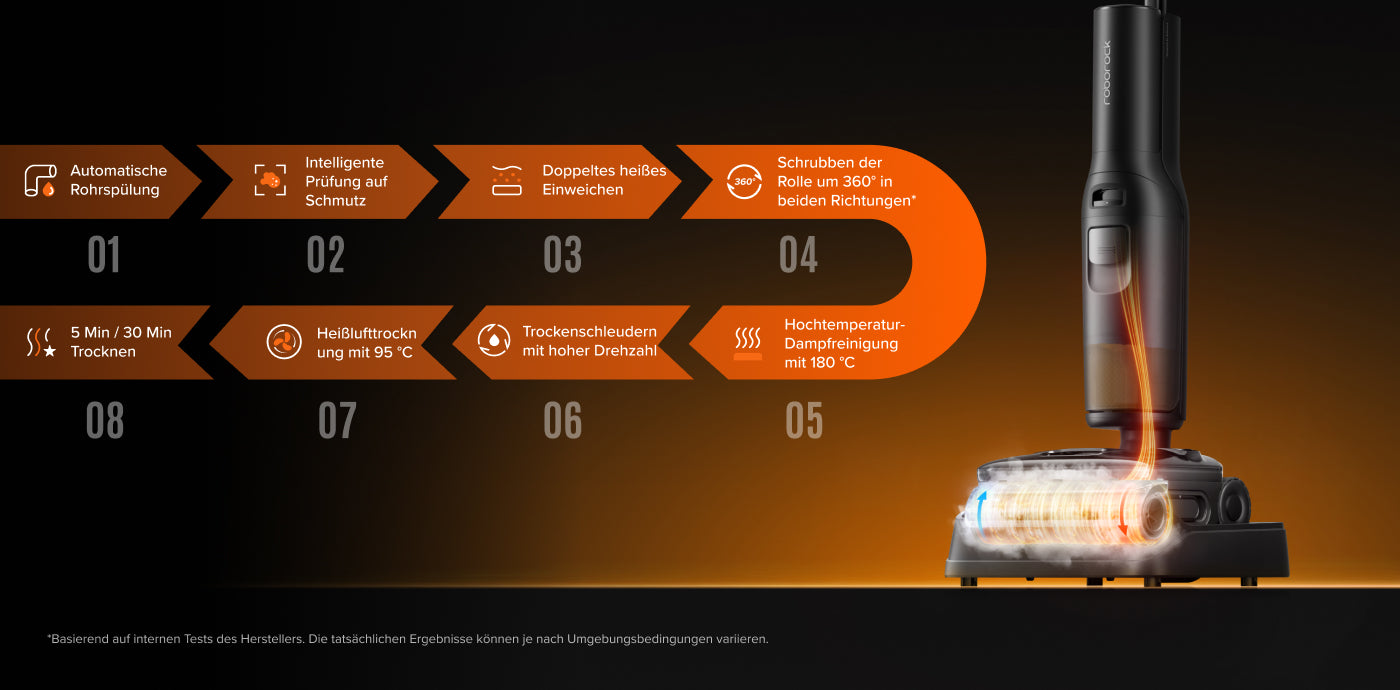 roborock

Automatische Rohrspülung

01

Intelligente Prüfung auf Schmutz

02

Doppeltes heißes Einweichen

03

360°

Schrubben der Rolle um 360° in beiden Richtungen*

04

Hochtemperatur-Dampfreinigung mit 180 °C

05

Trockenschleudern mit hoher Drehzahl

06

Heißlufttrockn ung mit 95 °C

07

5 Min / 30 Min Trocknen

08

*Basierend auf internen Tests des Herstellers. Die tatsächlichen Ergebnisse können je nach Umgebungsbedingungen variieren.